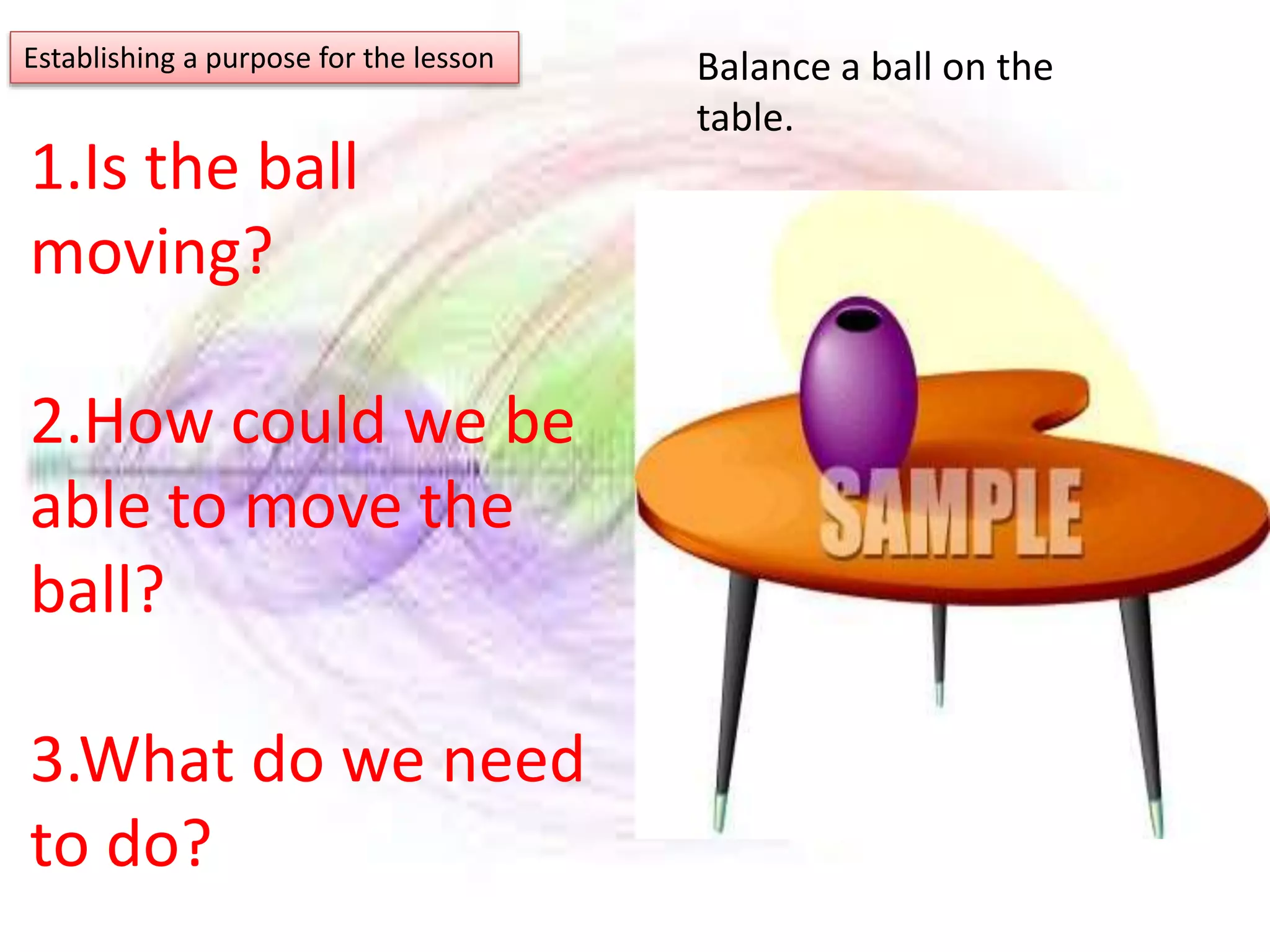 Establishing a purpose for the lesson

Balance a ball on the table.

1.Is the ball moving?

2.How could we be able to move the ball?

3.What do we need to do?

SAMPLE